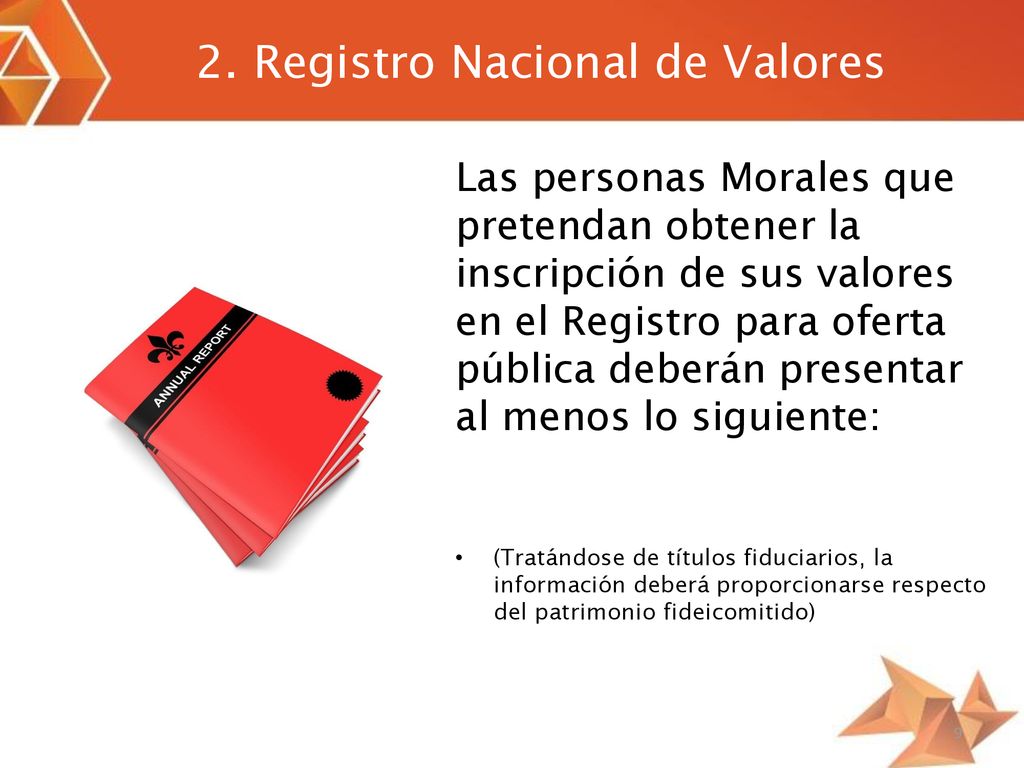 2. Registro Nacional de Valores

ANNUAL REPORT

Las personas Morales que pretendan obtener la inscripción de sus valores en el Registro para oferta pública deberán presentar al menos lo siguiente:

• (Tratándose de títulos fiduciarios, la información deberá proporcionarse respecto del patrimonio fideicomitido)

9